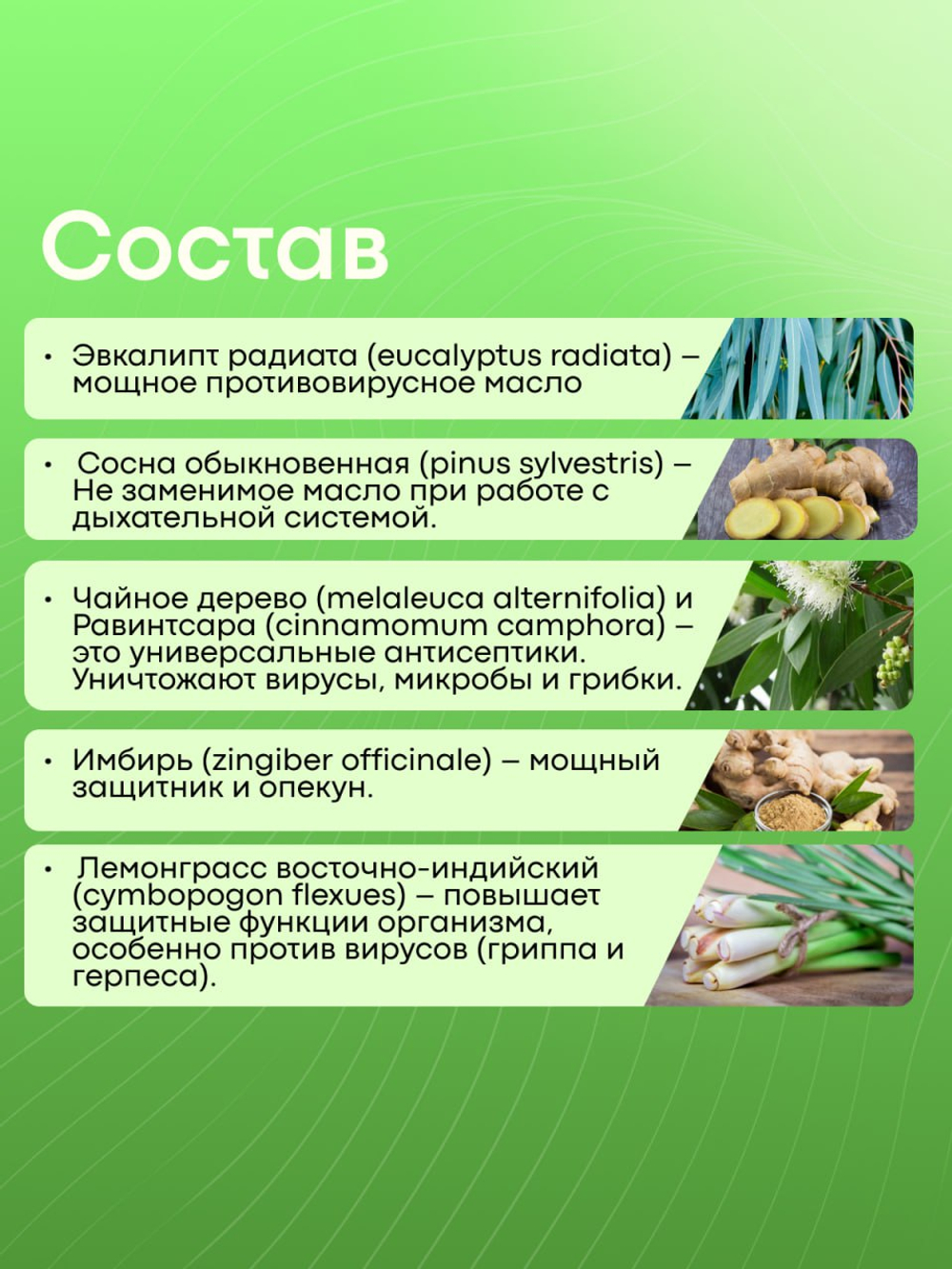 Состав

• Эвкалипт радиата (eucalyptus radiata) – мощное противовирусное масло

• Сосна обыкновенная (pinus sylvestris) – Не заменимое масло при работе с дыхательной системой.

• Чайное дерево (melaleuca alternifolia) и Равинтсара (cinnamomum camphora) – это универсальные антисептики. Уничтожают вирусы, микробы и грибки.

• Имбирь (zingiber officinale) – мощный защитник и опекун.

• Лемонграсс восточно-индийский (cymbopogon flexues) – повышает защитные функции организма, особенно против вирусов (гриппа и герпеса).